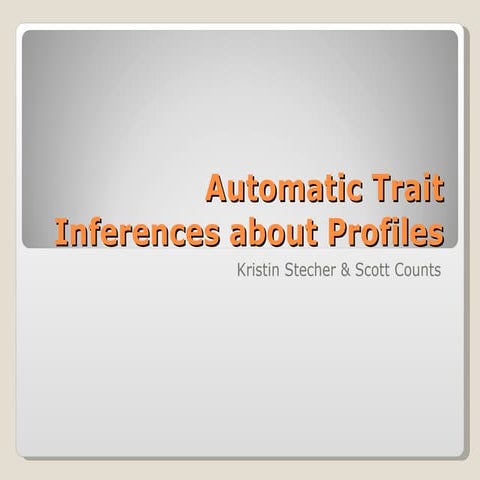 Automatic Trait Inferences about Profiles

Kristin Stecher & Scott Counts